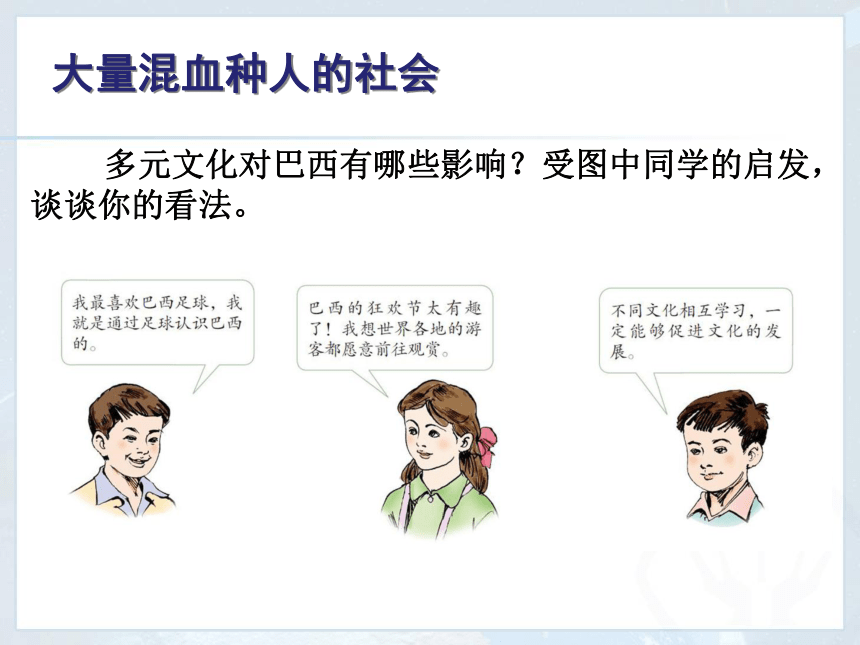 大量混血种人的社会

多元文化对巴西有哪些影响？受图中同学的启发，谈谈你的看法。

我最喜欢巴西足球，我就是通过足球认识巴西的。

巴西的狂欢节太有趣了！我想世界各地的游客都愿意前往观赏。

不同文化相互学习，一定能够促进文化的发展。